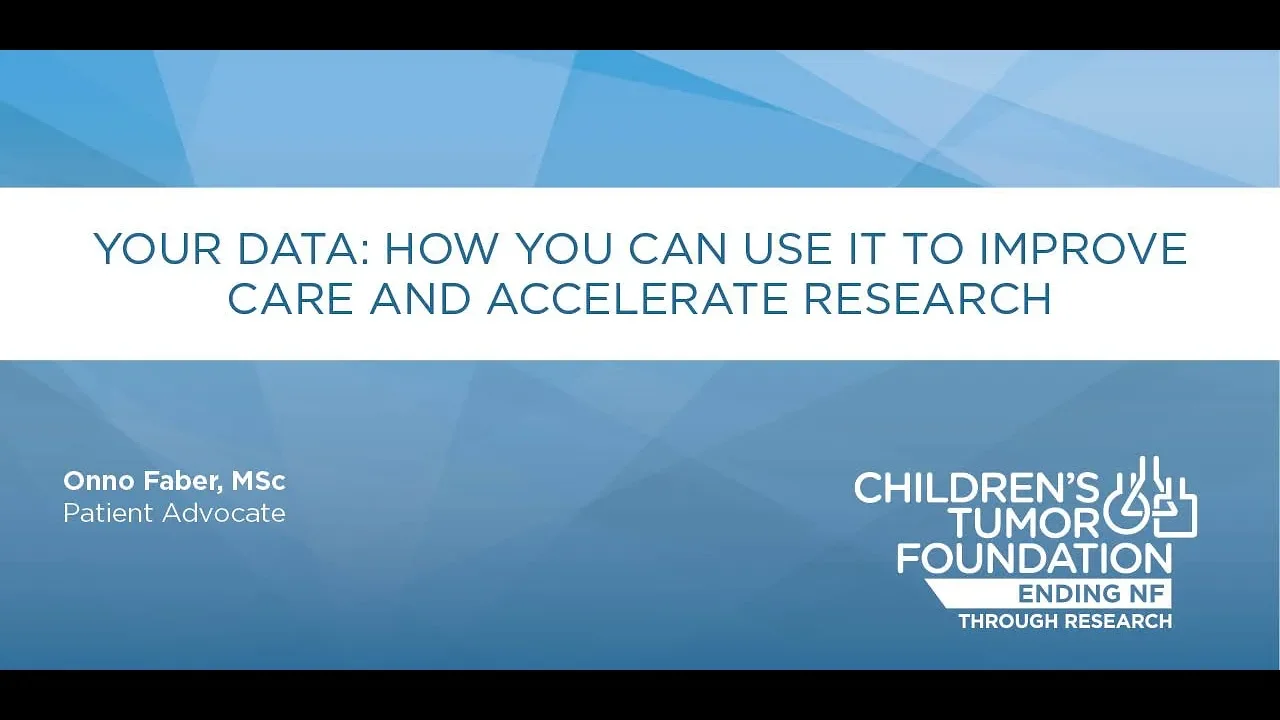 YOUR DATA: HOW YOU CAN USE IT TO IMPROVE CARE AND ACCELERATE RESEARCH

Onno Faber, MSc
Patient Advocate

CHILDREN'S TUMOR FOUNDATION
ENDING NF
THROUGH RESEARCH